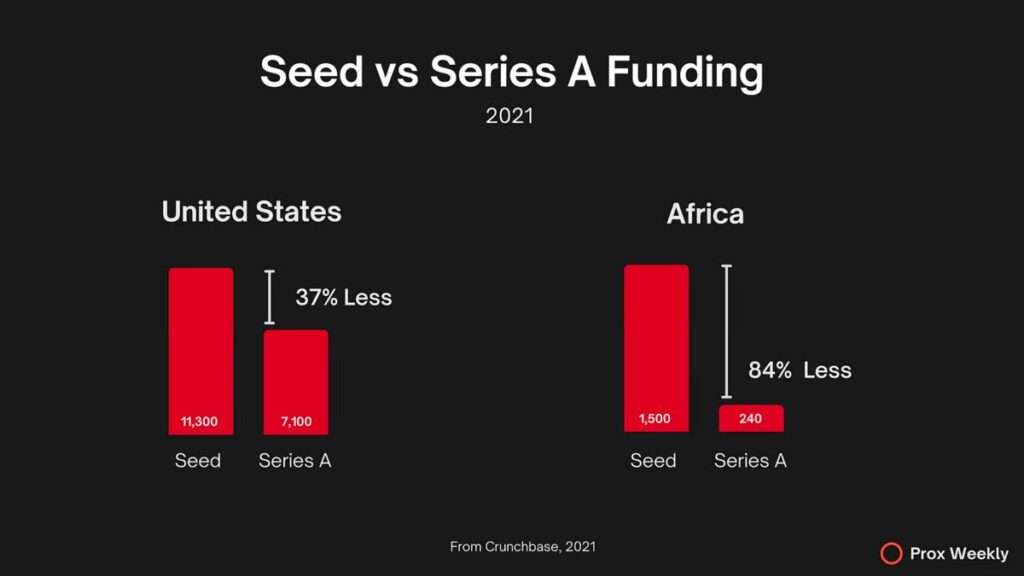 Seed vs Series A Funding
2021

United States

37% Less

11,300
7,100
Seed
Series A

Africa

84% Less

1,500
240
Seed
Series A

From Crunchbase, 2021

Prox Weekly